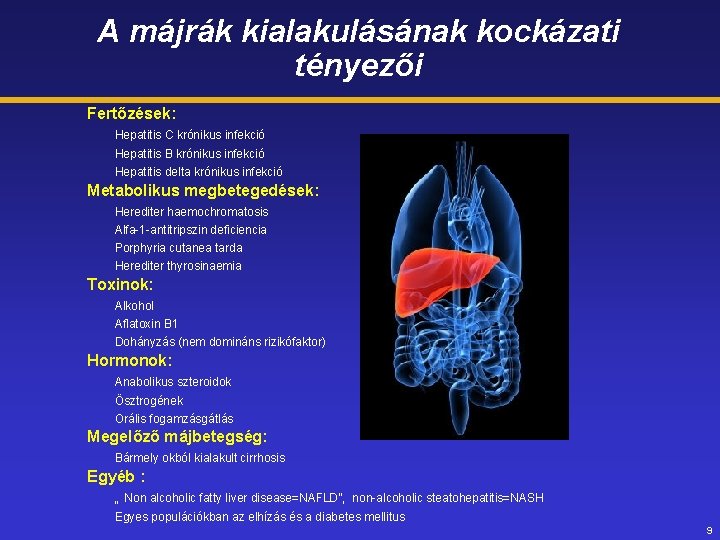 A májrák kialakulásának kockázati tényezői

Fertőzések:
Hepatitis C krónikus infekció
Hepatitis B krónikus infekció
Hepatitis delta krónikus infekció

Metabolikus megbetegedések:
Herediter haemochromatosis
Alfa-1-antitripszin deficiencia
Porphyria cutanea tarda
Herediter thyrosinaemia

Toxinok:
Alkohol
Aflatoxin B1
Dohányzás (nem domináns rizikófaktor)

Hormonok:
Anabolikus szteroidok
Ösztrogének
Orális fogamzásgátlás

Megelőző májbetegség:
Bármely okból kialakult cirrhosis

Egyéb :
„ Non alcoholic fatty liver disease=NAFLD", non-alcoholic steatohepatitis=NASH
Egyes populációkban az elhízás és a diabetes mellitus

9